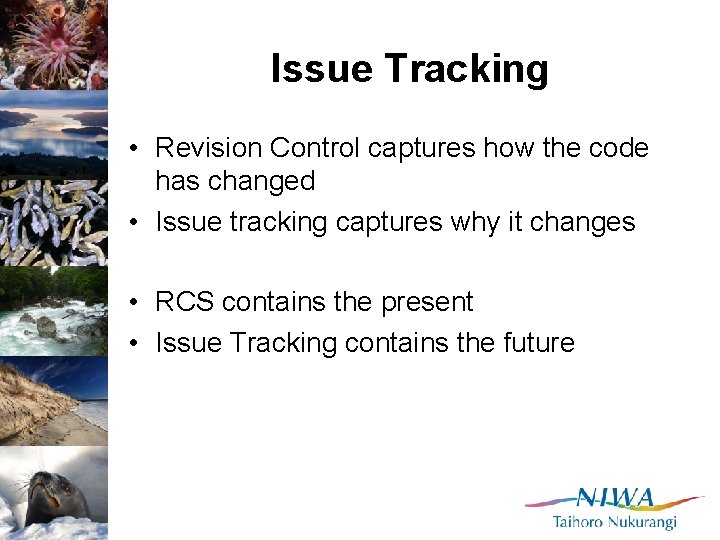 Issue Tracking

• Revision Control captures how the code has changed
• Issue tracking captures why it changes

• RCS contains the present
• Issue Tracking contains the future

NIWA
Taihoro Nukurangi